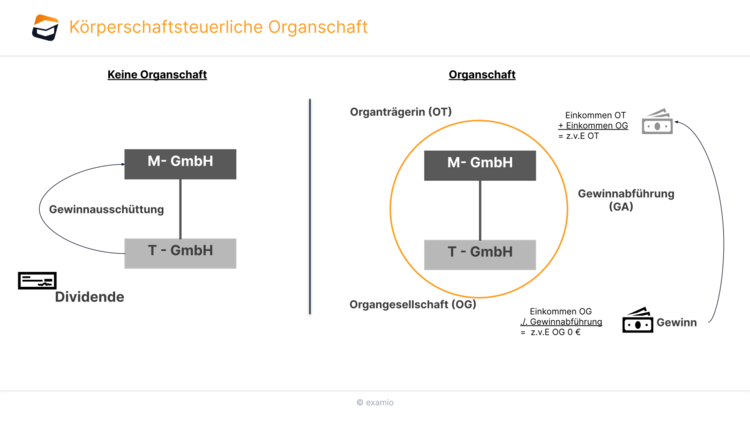 Körperschaftsteuerliche Organschaft

Keine Organschaft

M- GmbH

Gewinnausschüttung

T - GmbH

Dividende

Organschaft

Organträgerin (OT)

Einkommen OT
+ Einkommen OG
= z.v.E OT

M- GmbH

Gewinnabführung (GA)

T - GmbH

Organgesellschaft (OG)

Einkommen OG
./. Gewinnabführung
= z.v.E OG 0 €

Gewinn

© examio